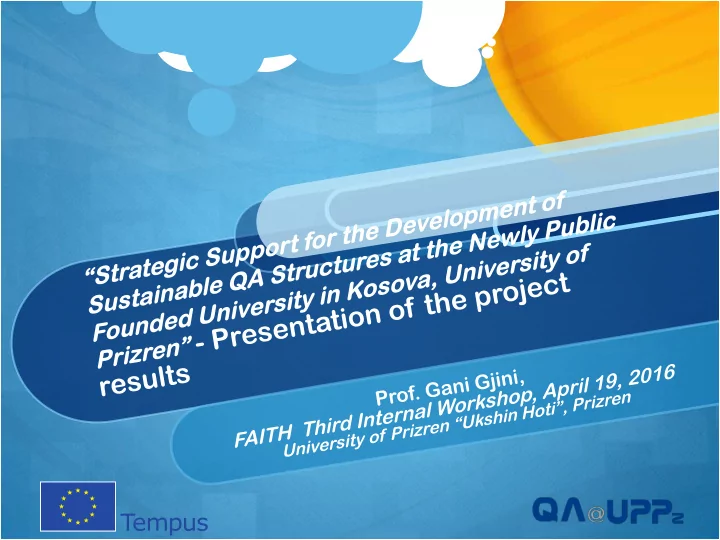 “Strategic Support for the Development of Sustainable QA Structures at the Newly Public Founded University in Kosova, University of Prizren”- Presentation of the project results

Prof. Gani Gjini,
FAITH Third Internal Workshop, April 19, 2016
University of Prizren “Ukshin Hoti”, Prizren

Tempus

QA@UPPz